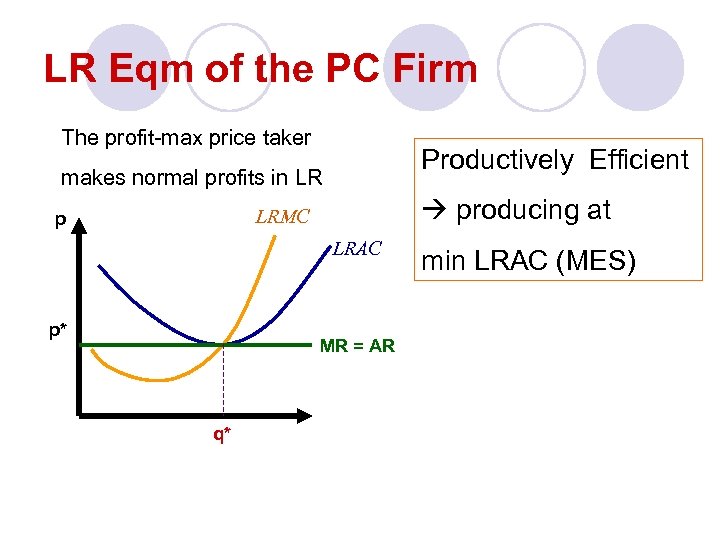 LR Eqm of the PC Firm

The profit-max price taker makes normal profits in LR

p

LRMC

LRAC

p*

MR = AR

q*

Productively Efficient
→ producing at
min LRAC (MES)